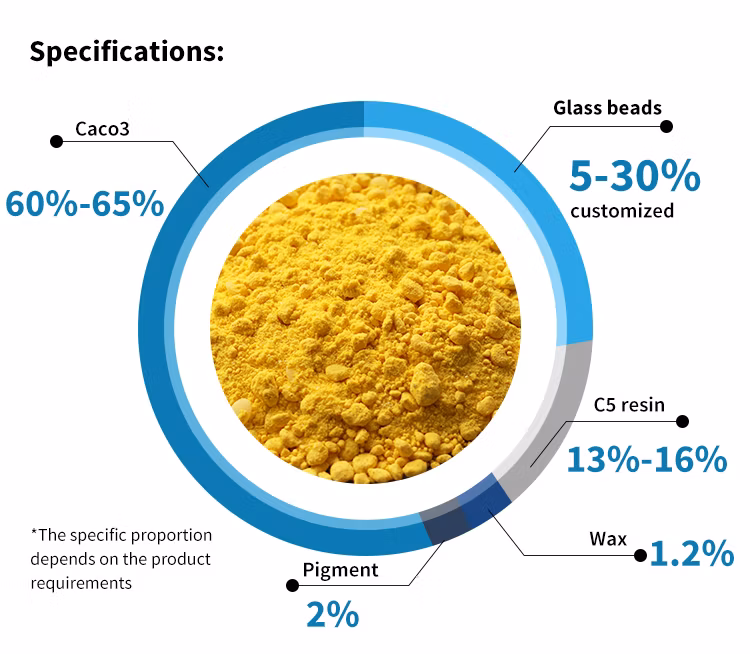 Specifications:

Caco3

60%-65%

Glass beads

5-30%

customized

C5 resin

13%-16%

Wax

1.2%

Pigment

2%

*The specific proportion depends on the product requirements